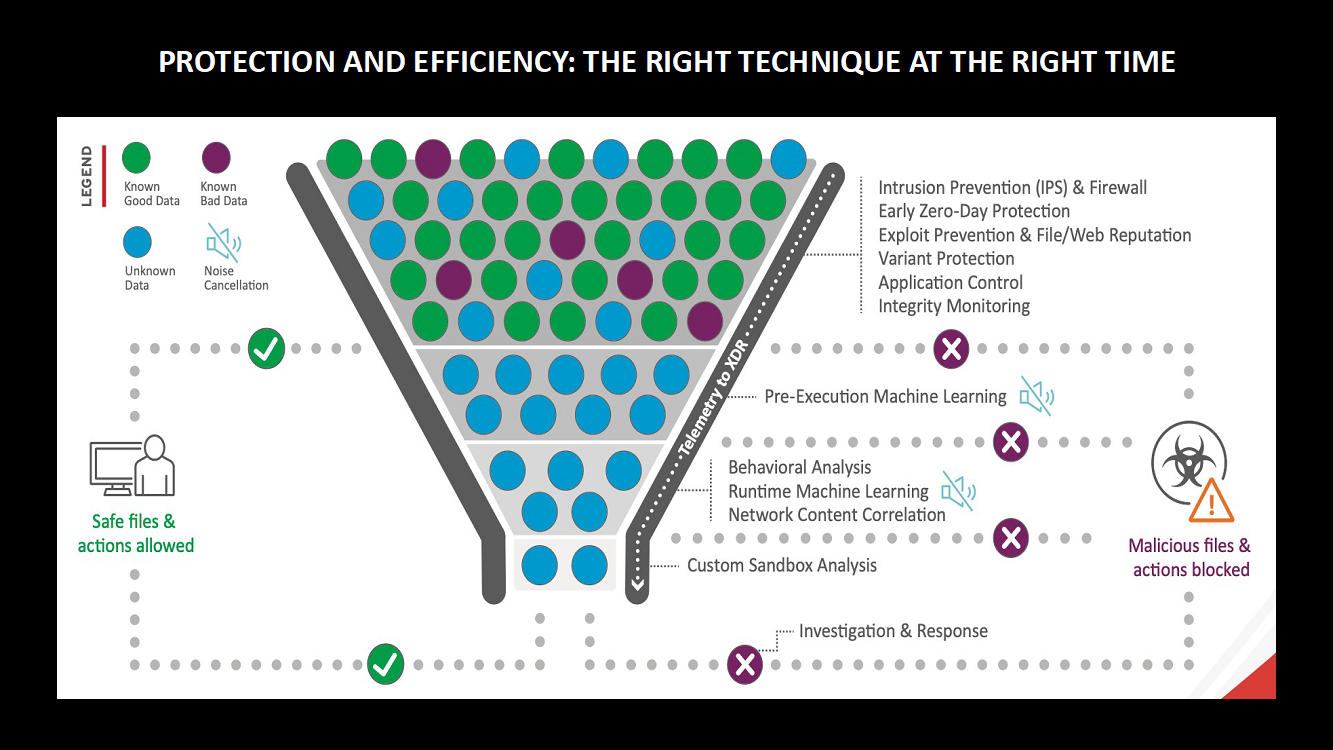 PROTECTION AND EFFICIENCY: THE RIGHT TECHNIQUE AT THE RIGHT TIME

LEGEND

Known Good Data

Known Bad Data

Unknown Data

Noise Cancellation

Intrusion Prevention (IPS) & Firewall
Early Zero-Day Protection
Exploit Prevention & File/Web Reputation
Variant Protection
Application Control
Integrity Monitoring

Telemetry to XDR

Pre-Execution Machine Learning

Behavioral Analysis
Runtime Machine Learning
Network Content Correlation

Custom Sandbox Analysis

Investigation & Response

Safe files & actions allowed

Malicious files & actions blocked